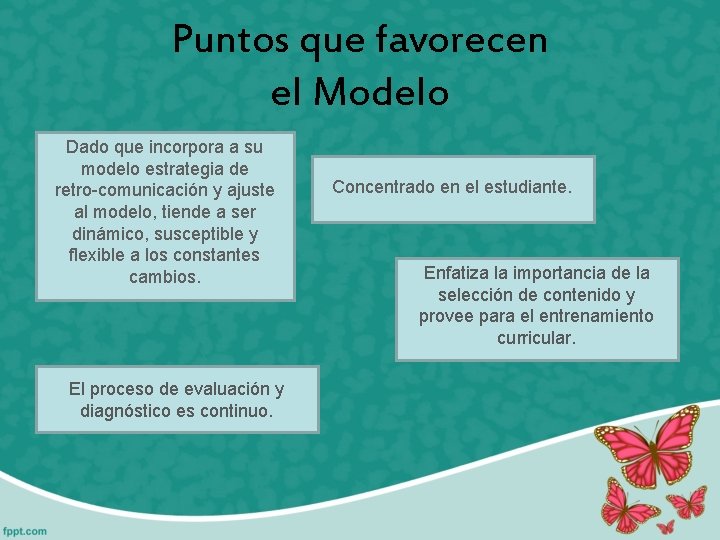 Puntos que favorecen el Modelo

Dado que incorpora a su modelo estrategia de retro-comunicación y ajuste al modelo, tiende a ser dinámico, susceptible y flexible a los constantes cambios.

Concentrado en el estudiante.

Enfatiza la importancia de la selección de contenido y provee para el entrenamiento curricular.

El proceso de evaluación y diagnóstico es continuo.

fppt.com